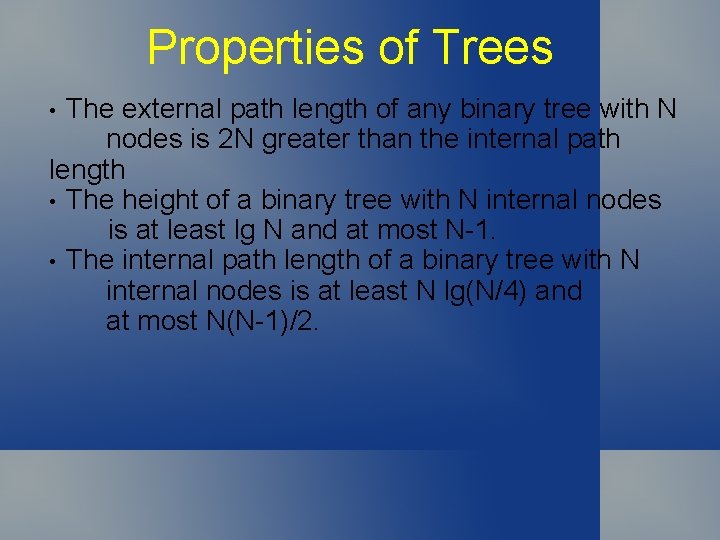 Properties of Trees

• The external path length of any binary tree with N nodes is 2N greater than the internal path length
• The height of a binary tree with N internal nodes is at least lg N and at most N-1.
• The internal path length of a binary tree with N internal nodes is at least N lg(N/4) and at most N(N-1)/2.